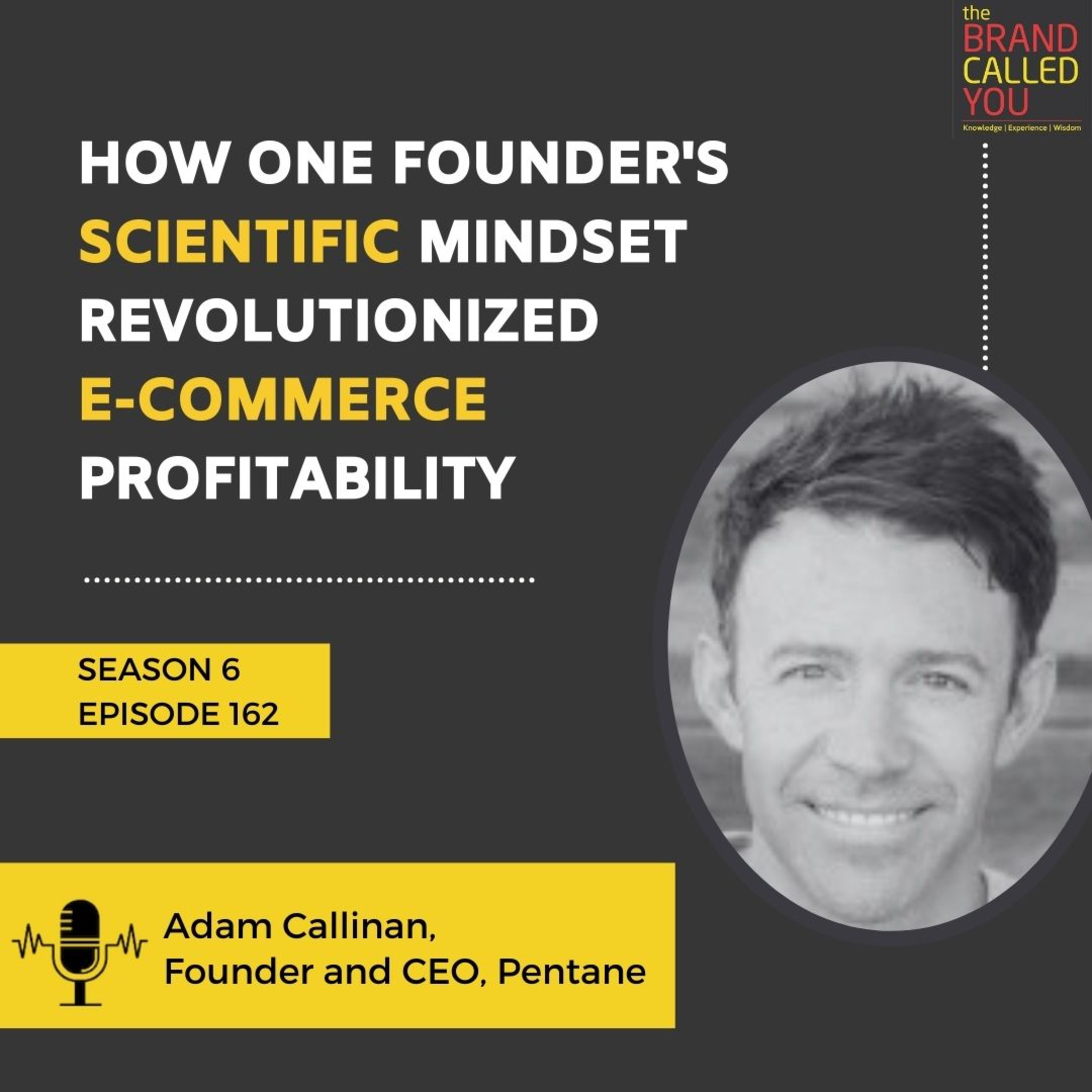 the BRAND CALLED YOU
Knowledge | Experience | Wisdom

HOW ONE FOUNDER'S SCIENTIFIC MINDSET REVOLUTIONIZED E-COMMERCE PROFITABILITY

SEASON 6
EPISODE 162

Adam Callinan,
Founder and CEO, Pentane